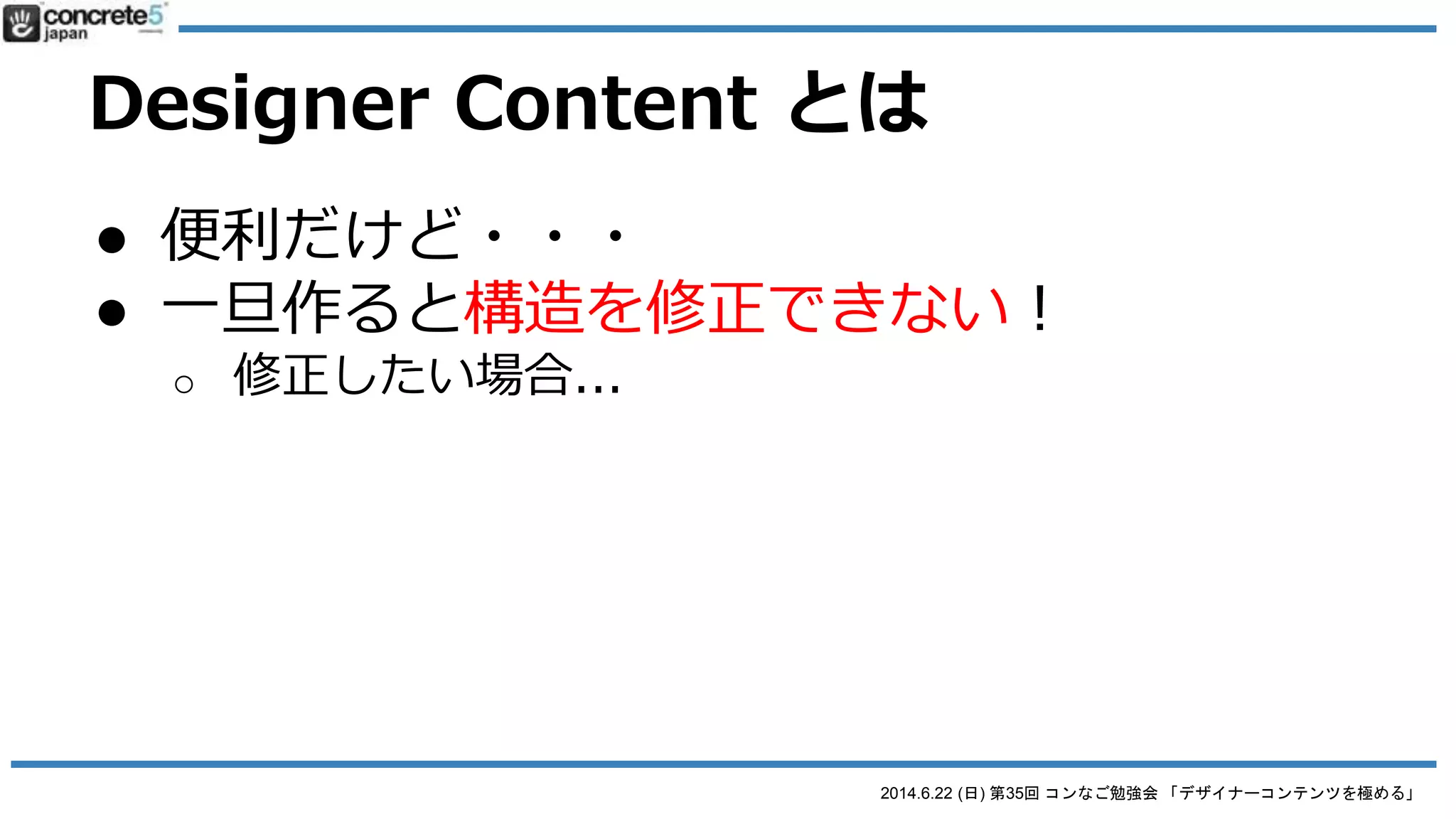 concrete5 japan

Designer Content とは

● 便利だけど・・・
● 一旦作ると構造を修正できない！
○ 修正したい場合...

2014.6.22 (日) 第35回 コンなご勉強会 「デザイナーコンテンツを極める」